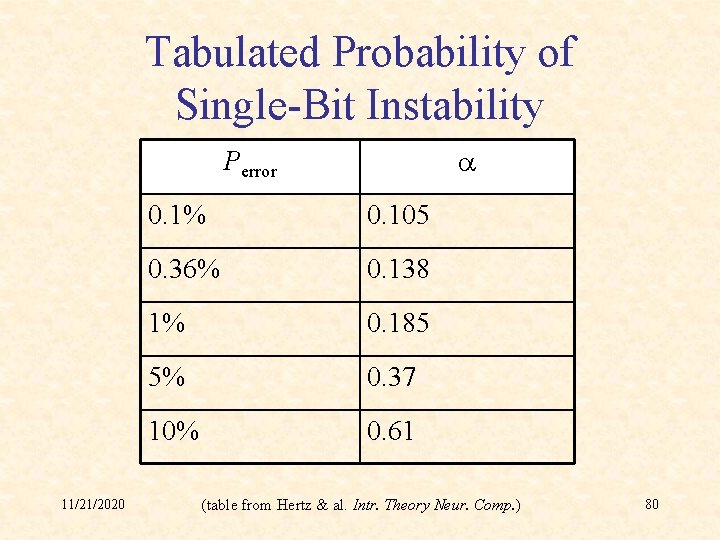 Tabulated Probability of Single-Bit Instability

| $P_{\text{error}}$ | $\alpha$ |
|---|---|
| 0.1% | 0.105 |
| 0.36% | 0.138 |
| 1% | 0.185 |
| 5% | 0.37 |
| 10% | 0.61 |

11/21/2020 (table from Hertz & al. Intr. Theory Neur. Comp.) 80